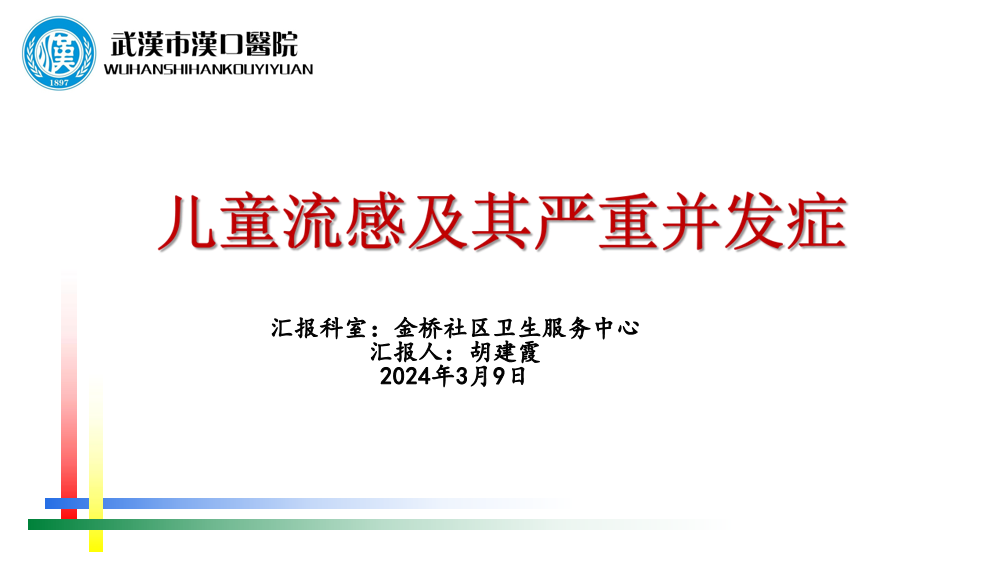 漢
1897
武漢市漢口醫院
WUHANSHIHANKOUYIYUAN

儿童流感及其严重并发症

汇报科室：金桥社区卫生服务中心
汇报人：胡建霞
2024年3月9日